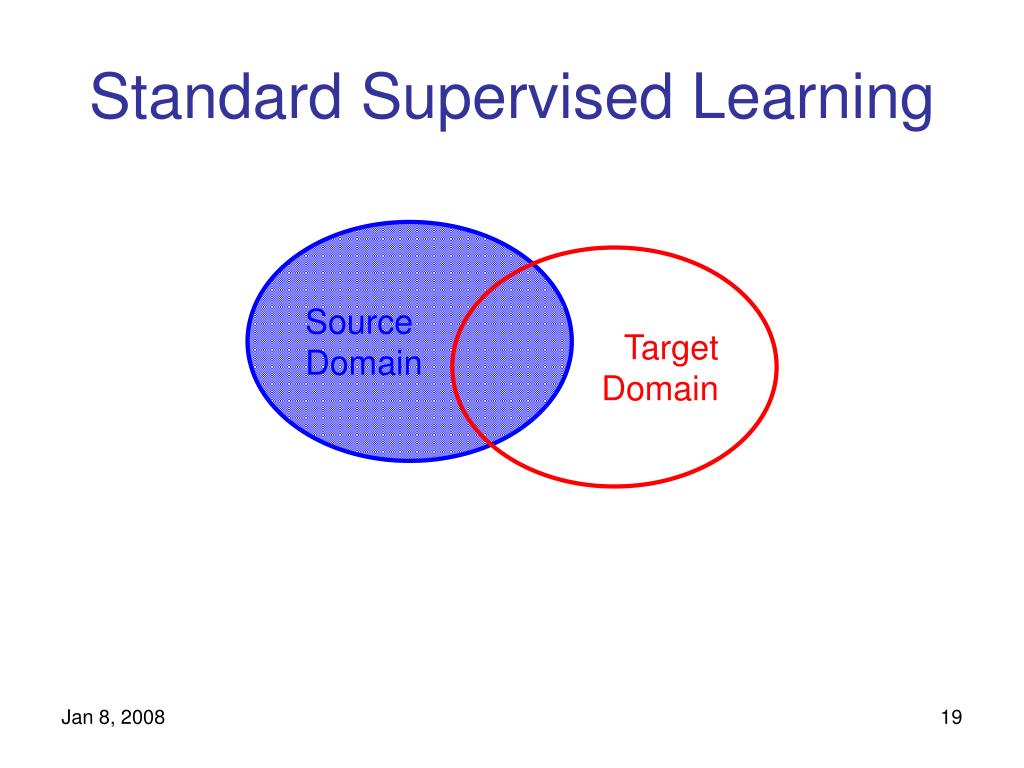 Standard Supervised Learning

Source Domain

Target Domain

Jan 8, 2008

19